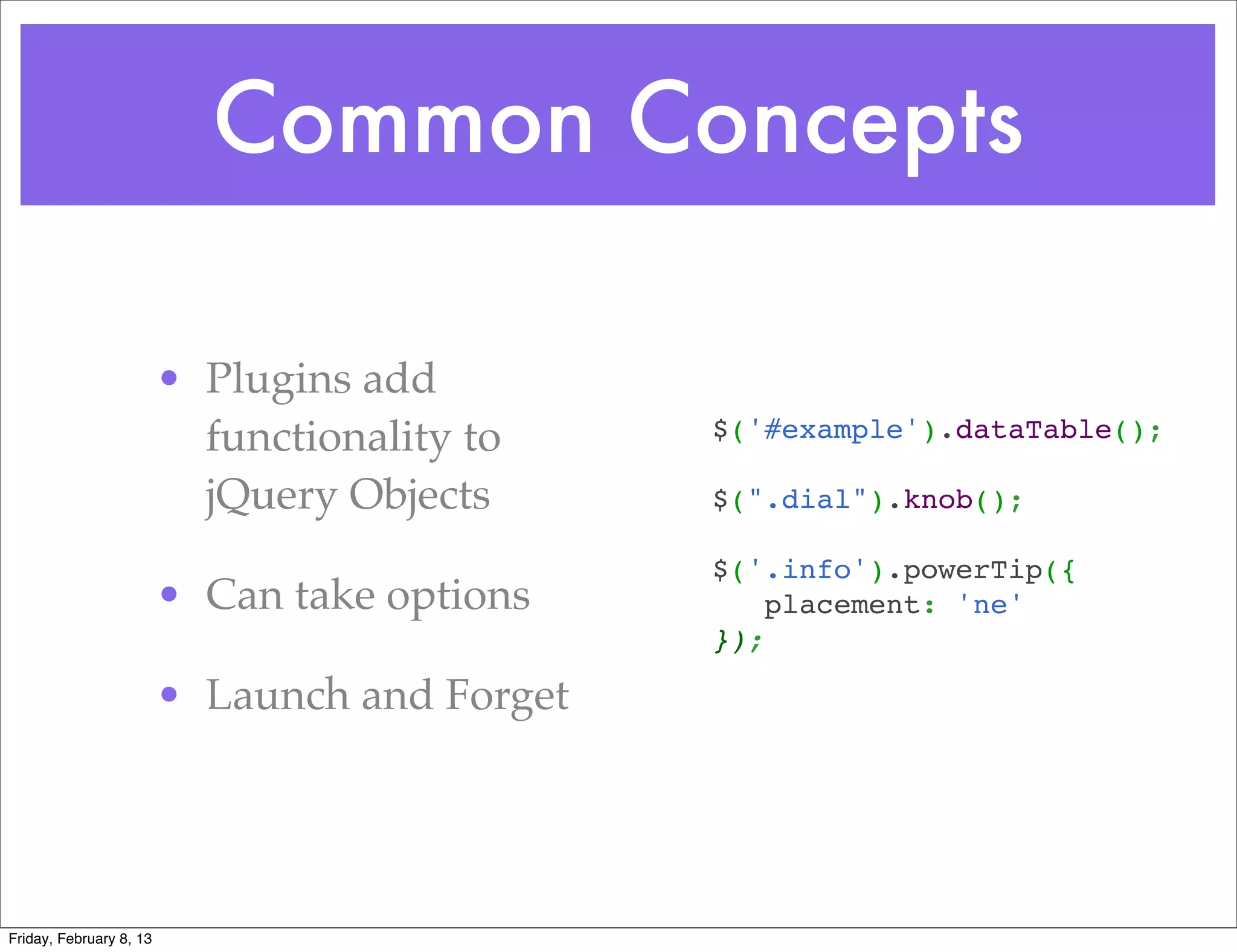 Common Concepts

• Plugins add functionality to jQuery Objects

• Can take options

• Launch and Forget

$('#example').dataTable();

$(".dial").knob();

$('.info').powerTip({
  placement: 'ne'
});

Friday, February 8, 13